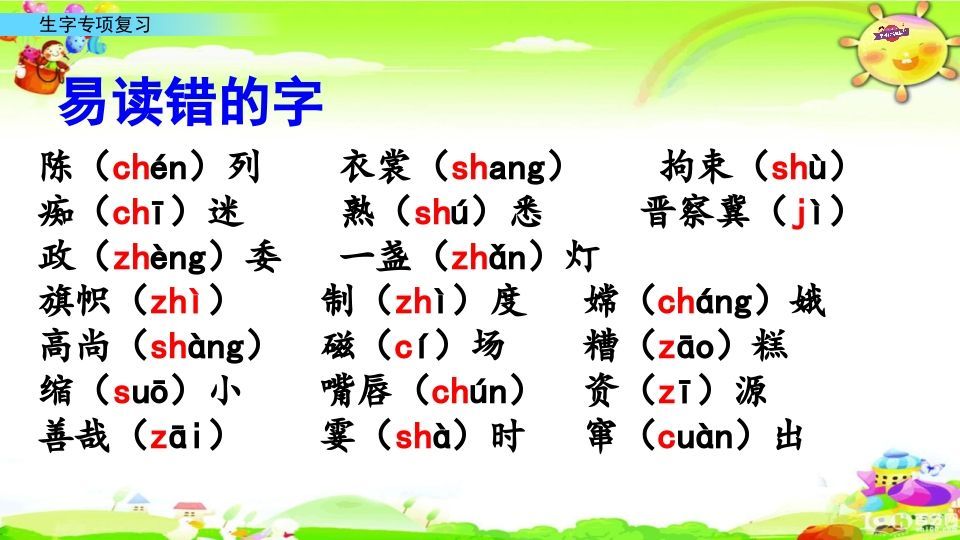 生字专项复习

易读错的字

陈（chén）列　衣裳（shang）　拘束（shù）
痴（chī）迷　熟（shú）悉　晋察冀（jì）
政（zhèng）委　一盏（zhǎn）灯
旗帜（zhì）　制（zhì）度　嫦（cháng）娥
高尚（shàng）　磁（cí）场　糟（zāo）糕
缩（suō）小　嘴唇（chún）　资（zī）源
善哉（zāi）　霎（shà）时　窜（cuàn）出